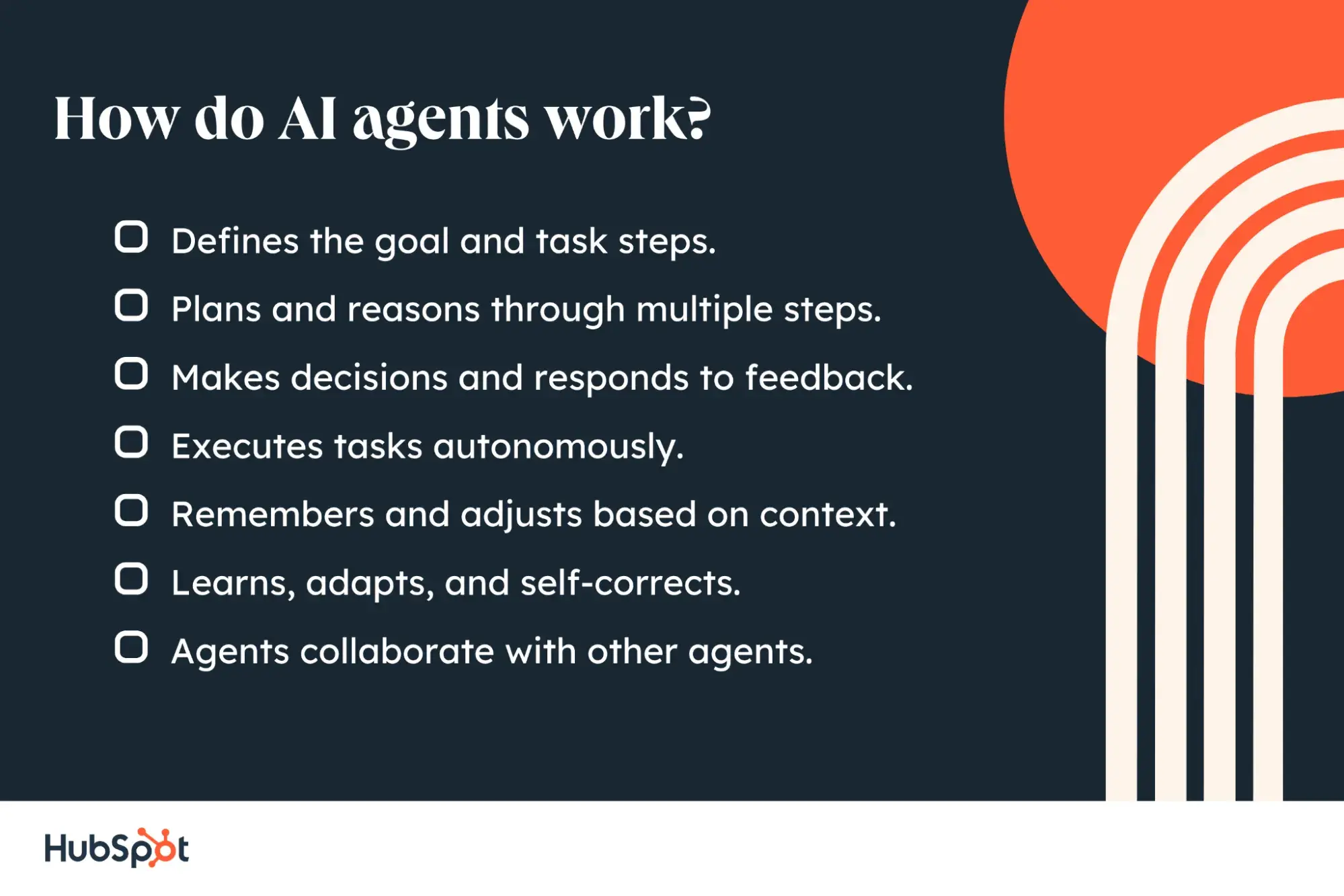 How do AI agents work?

Defines the goal and task steps.

Plans and reasons through multiple steps.

Makes decisions and responds to feedback.

Executes tasks autonomously.

Remembers and adjusts based on context.

Learns, adapts, and self-corrects.

Agents collaborate with other agents.

HubSpot